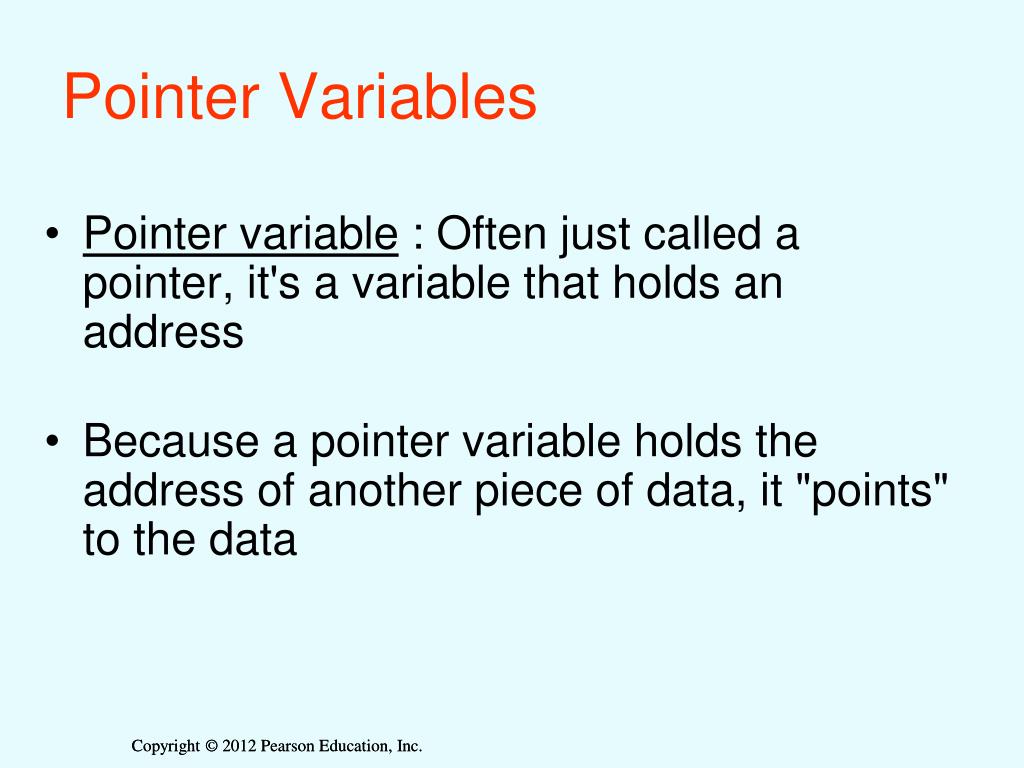 Pointer Variables

• Pointer variable : Often just called a pointer, it's a variable that holds an address

• Because a pointer variable holds the address of another piece of data, it "points" to the data

Copyright © 2012 Pearson Education, Inc.